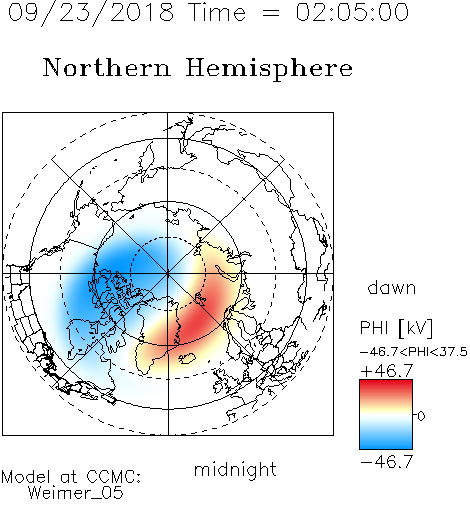 09/23/2018 Time = 02:05:00

Northern Hemisphere

dawn

PHI [kV]

-46.7<PHI<37.5

+46.7

0

-46.7

midnight

Model at CCMC:
Weimer_05